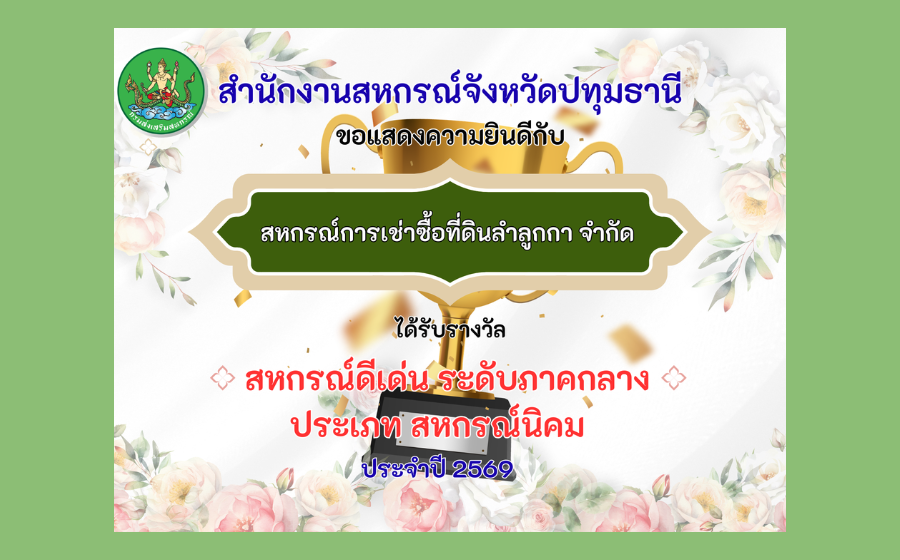 กรมส่งเสริมสหกรณ์

สำนักงานสหกรณ์จังหวัดปทุมธานี

ขอแสดงความยินดีกับ

สหกรณ์การเช่าซื้อที่ดินลำลูกกา จำกัด

ได้รับรางวัล

สหกรณ์ดีเด่น ระดับภาคกลาง

ประเภท สหกรณ์นิคม

ประจำปี 2569